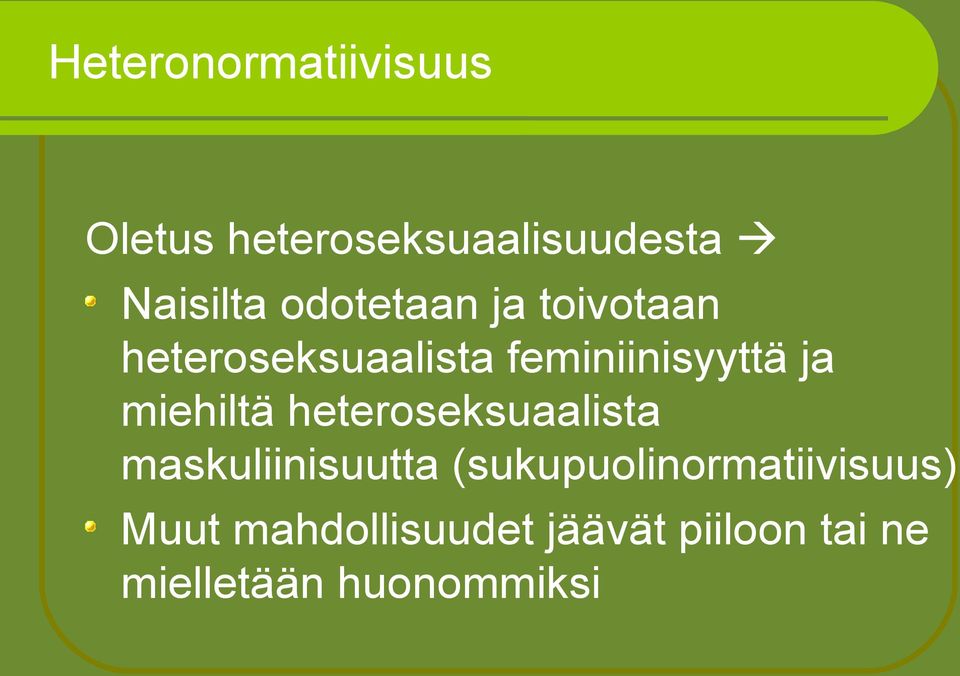 Heteronormatiivisuus

Oletus heteroseksuaalisuudesta →

- Naisilta odotetaan ja toivotaan heteroseksuaalista feminiinisyyttä ja miehiltä heteroseksuaalista maskuliinisuutta (sukupuolinormatiivisuus)
- Muut mahdollisuudet jäävät piiloon tai ne mielletään huonommiksi